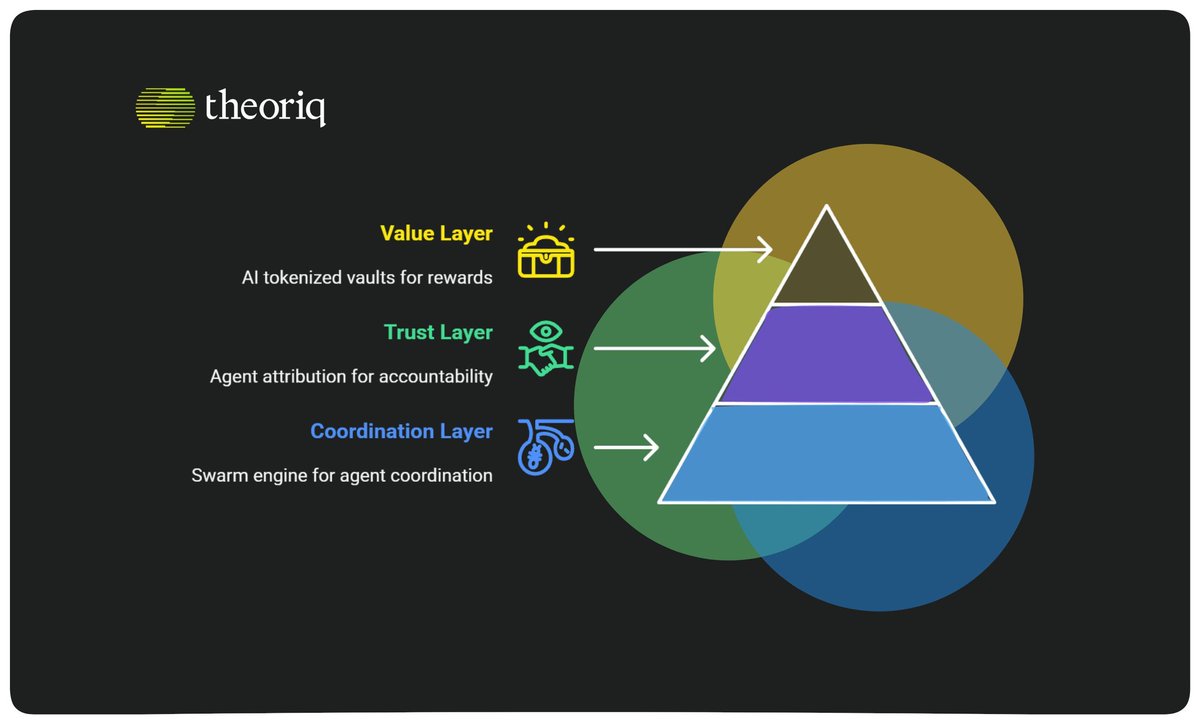 theoriq

Value Layer

AI tokenized vaults for rewards

Trust Layer

Agent attribution for accountability

Coordination Layer

Swarm engine for agent coordination